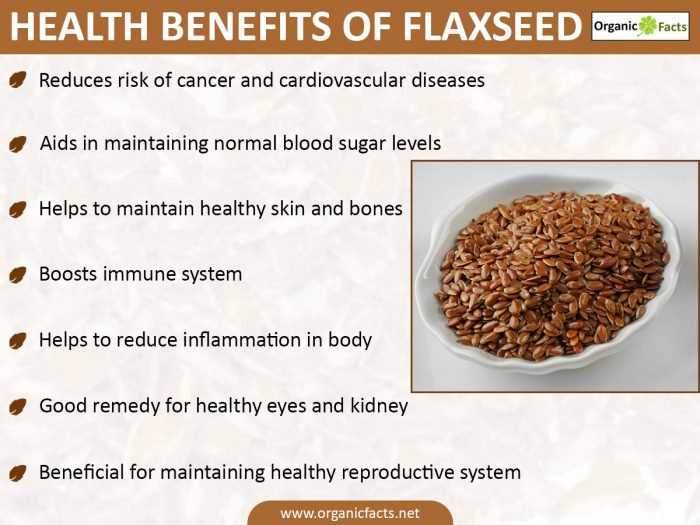 HEALTH BENEFITS OF FLAXSEED

Organic Facts

Reduces risk of cancer and cardiovascular diseases

Aids in maintaining normal blood sugar levels

Helps to maintain healthy skin and bones

Boosts immune system

Helps to reduce inflammation in body

Good remedy for healthy eyes and kidney

Beneficial for maintaining healthy reproductive system

www.organicfacts.net